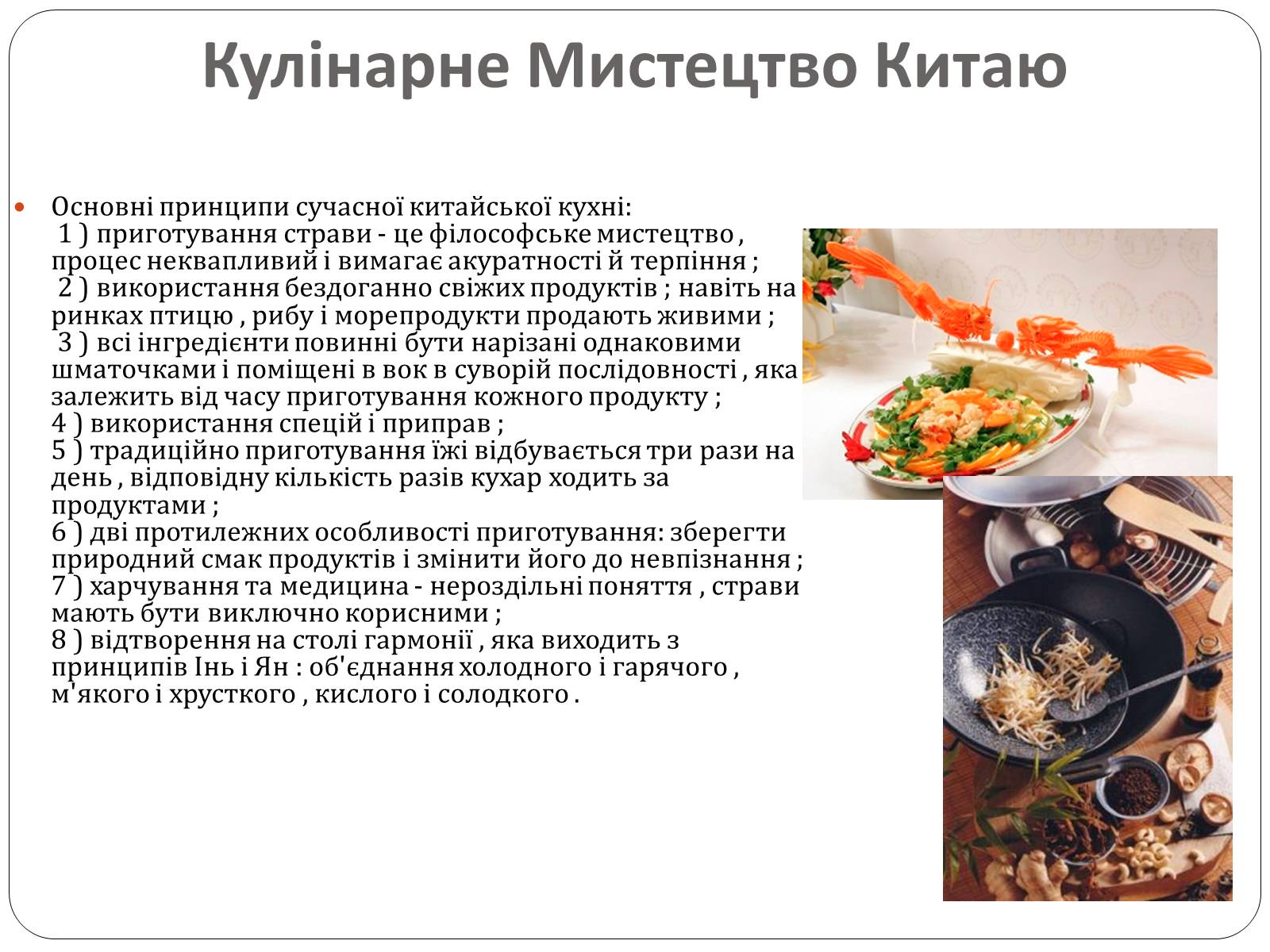 Кулінарне Мистецтво Китаю

Основні принципи сучасної китайської кухні:
1 ) приготування страви - це філософське мистецтво , процес неквапливий і вимагає акуратності й терпіння ;
2 ) використання бездоганно свіжих продуктів ; навіть на ринках птицю , рибу і морепродукти продають живими ;
3 ) всі інгредієнти повинні бути нарізані однаковими шматочками і поміщені в вок в суворій послідовності , яка залежить від часу приготування кожного продукту ;
4 ) використання спецій і приправ ;
5 ) традиційно приготування їжі відбувається три рази на день , відповідну кількість разів кухар ходить за продуктами ;
6 ) дві протилежних особливості приготування: зберегти природний смак продуктів і змінити його до невпізнання ;
7 ) харчування та медицина - нероздільні поняття , страви мають бути виключно корисними ;
8 ) відтворення на столі гармонії , яка виходить з принципів Інь і Ян : об'єднання холодного і гарячого , м'якого і хрусткого , кислого і солодкого .